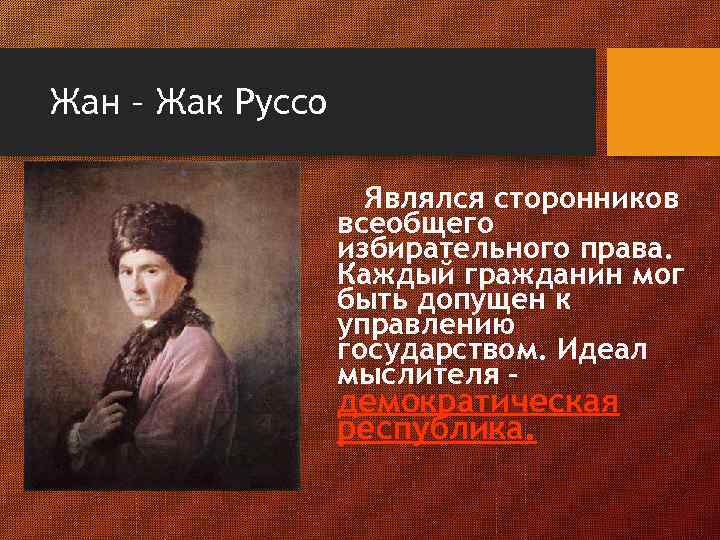 Жан – Жак Руссо

Являлся сторонников всеобщего избирательного права. Каждый гражданин мог быть допущен к управлению государством. Идеал мыслителя – демократическая республика.